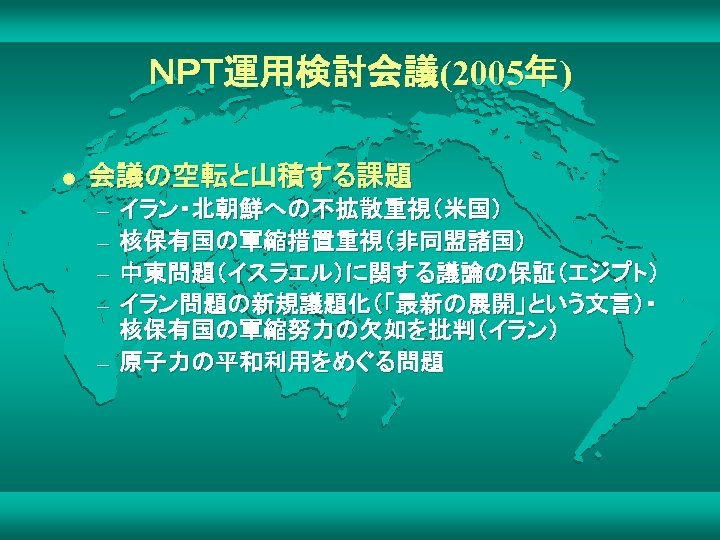 NPT運用検討会議(2005年)

● 会議の空転と山積する課題
– イラン・北朝鮮への不拡散重視（米国）
– 核保有国の軍縮措置重視（非同盟諸国）
– 中東問題（イスラエル）に関する議論の保証（エジプト）
– イラン問題の新規議題化（「最新の展開」という文言）・核保有国の軍縮努力の欠如を批判（イラン）
– 原子力の平和利用をめぐる問題